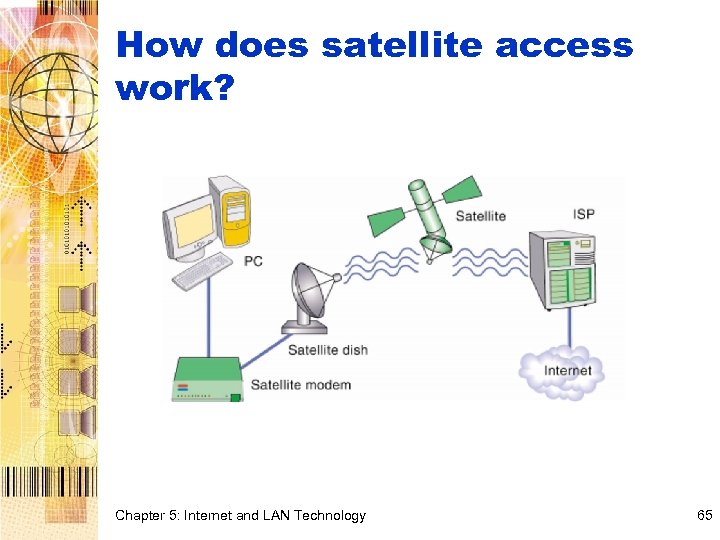 How does satellite access work?

PC

Satellite

ISP

Satellite dish

Satellite modem

Internet

Chapter 5: Internet and LAN Technology

65